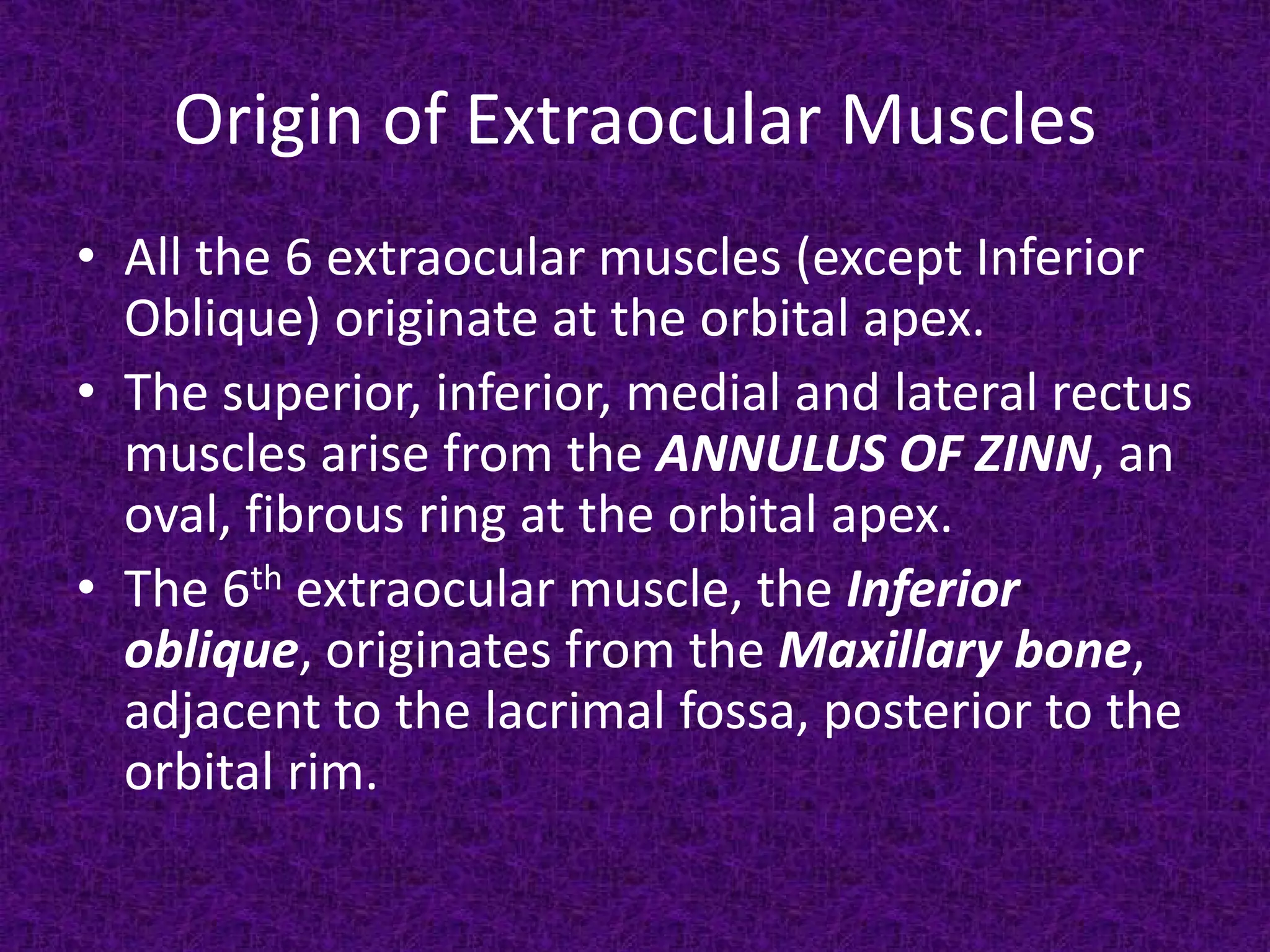 Origin of Extraocular Muscles

• All the 6 extraocular muscles (except Inferior Oblique) originate at the orbital apex.

• The superior, inferior, medial and lateral rectus muscles arise from the ANNULUS OF ZINN, an oval, fibrous ring at the orbital apex.

• The 6$^{th}$ extraocular muscle, the Inferior oblique, originates from the Maxillary bone, adjacent to the lacrimal fossa, posterior to the orbital rim.